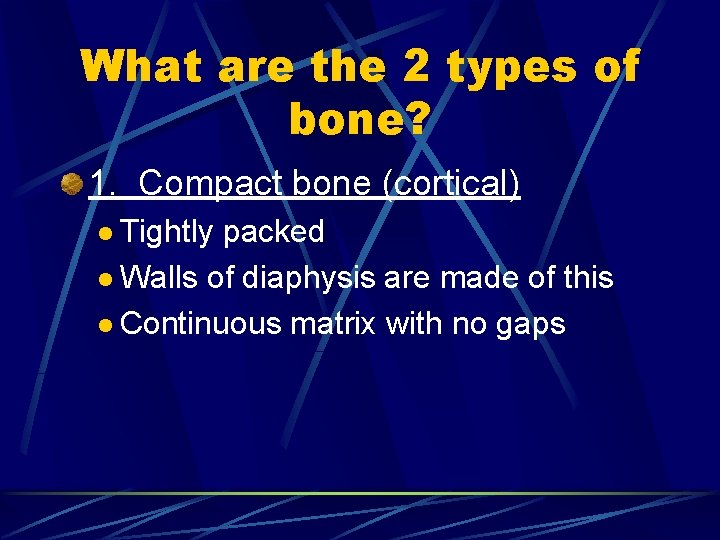 What are the 2 types of bone?

1. Compact bone (cortical)

Tightly packed

Walls of diaphysis are made of this

Continuous matrix with no gaps